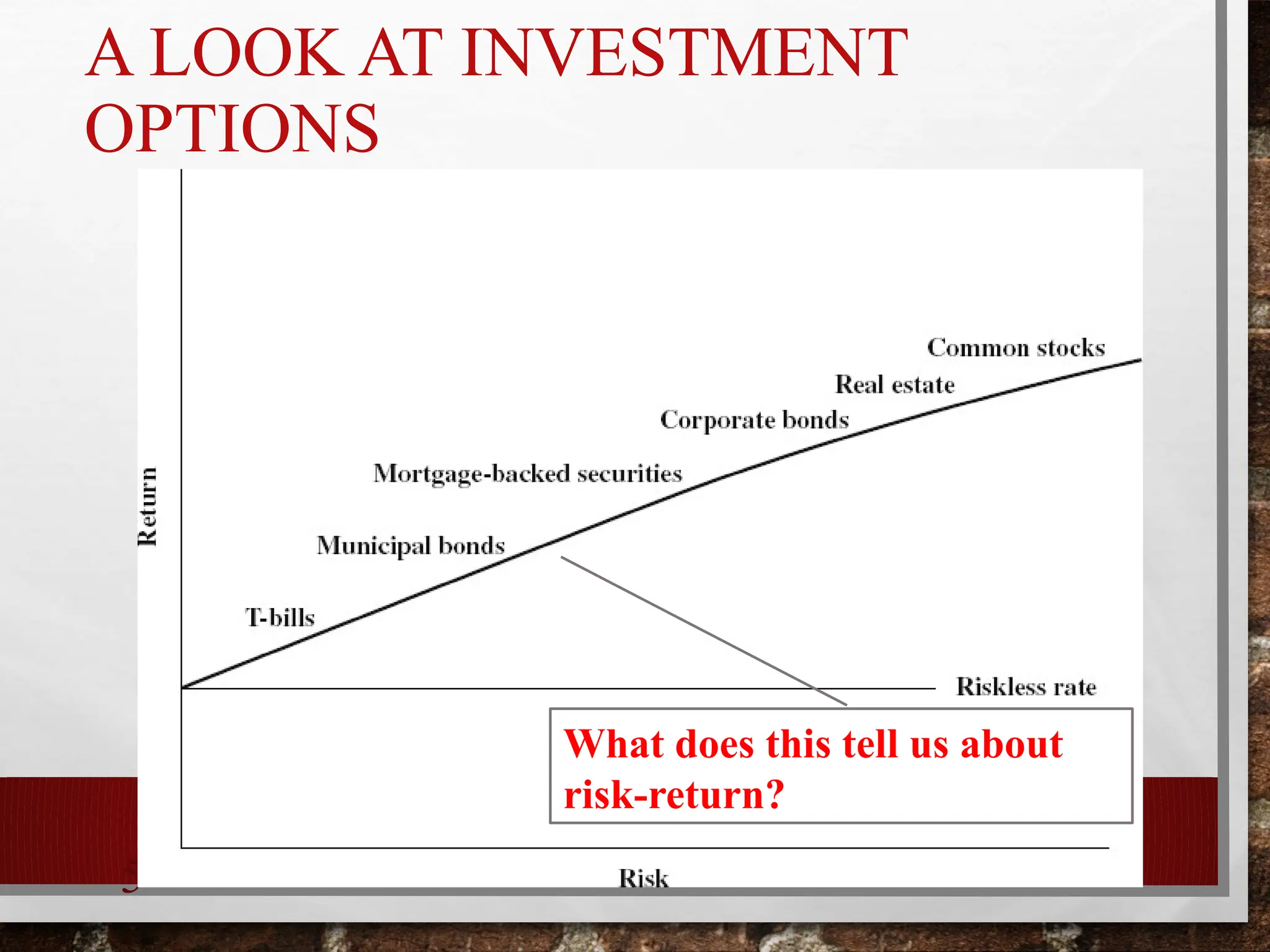 A LOOK AT INVESTMENT OPTIONS

Return

Common stocks
Real estate
Corporate bonds
Mortgage-backed securities
Municipal bonds
T-bills
Riskless rate

What does this tell us about risk-return?

Risk